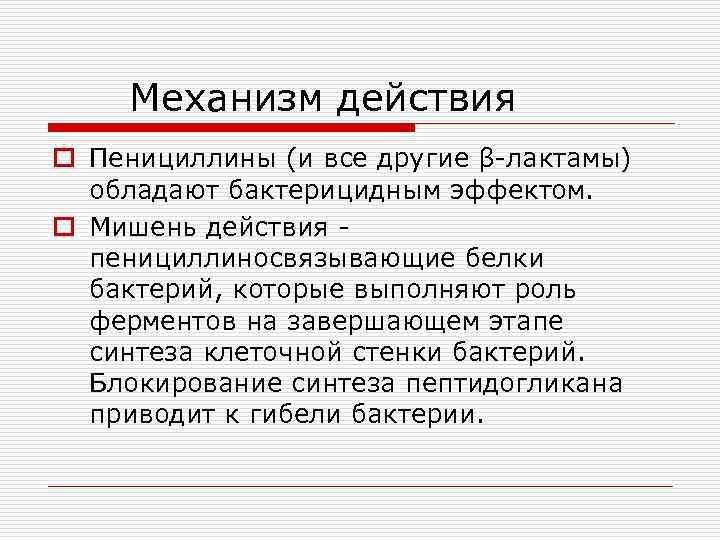 Механизм действия

Пенициллины (и все другие β-лактамы) обладают бактерицидным эффектом.

Мишень действия - пенициллиносвязывающие белки бактерий, которые выполняют роль ферментов на завершающем этапе синтеза клеточной стенки бактерий. Блокирование синтеза пептидогликана приводит к гибели бактерии.